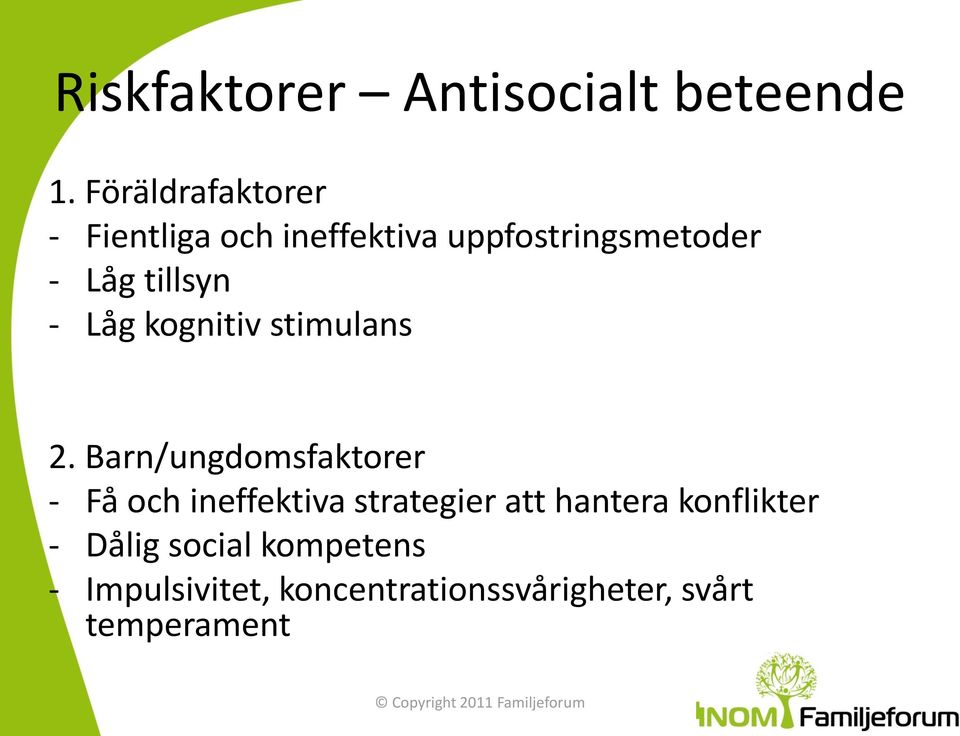 Riskfaktorer – Antisocialt beteende

1. Föräldrafaktorer
- Fientliga och ineffektiva uppfostringsmetoder
- Låg tillsyn
- Låg kognitiv stimulans

2. Barn/ungdomsfaktorer
- Få och ineffektiva strategier att hantera konflikter
- Dålig social kompetens
- Impulsivitet, koncentrationssvårigheter, svårt temperament

© Copyright 2011 Familjeforum

INOM Familjeforum